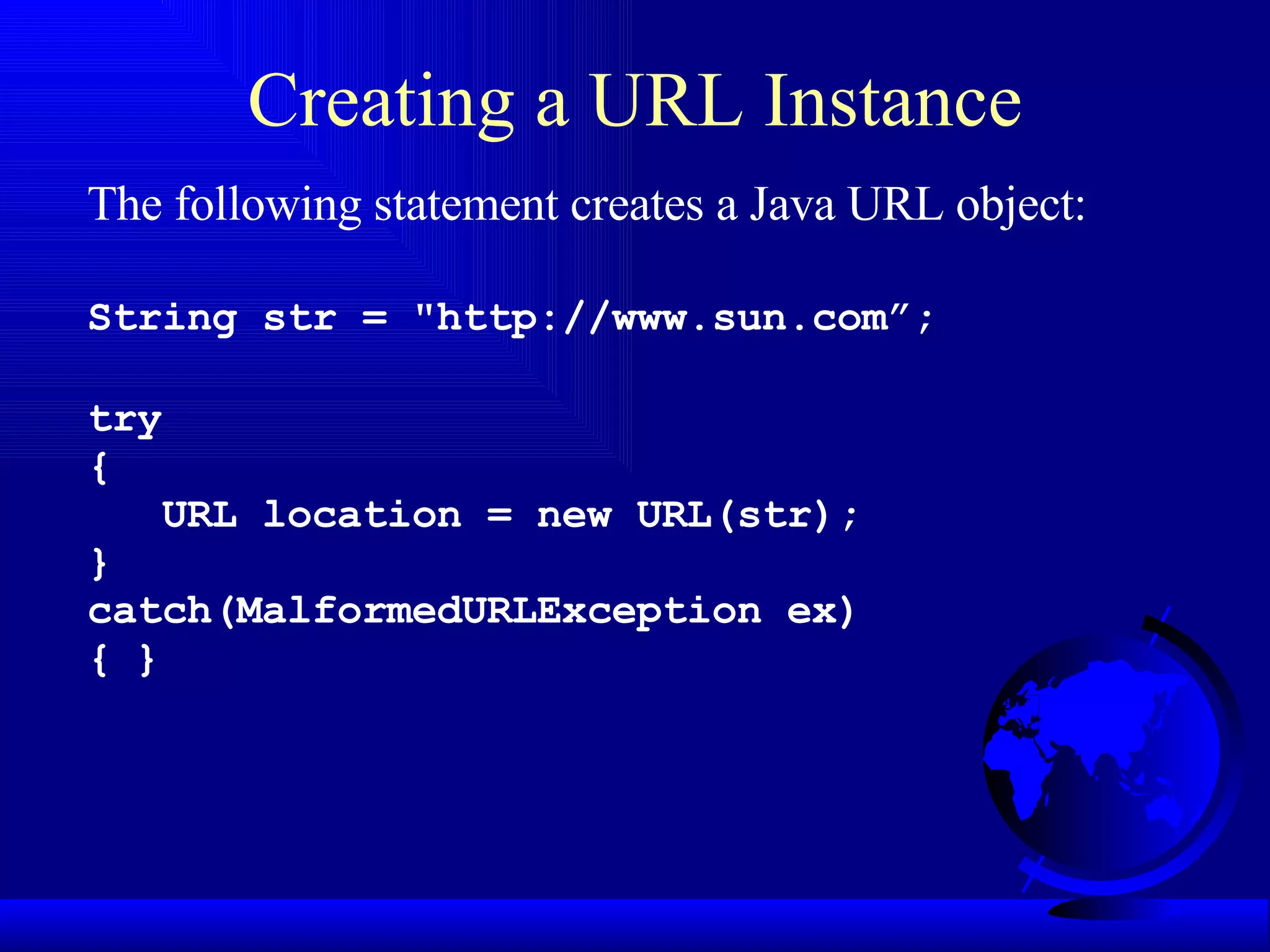 Creating a URL Instance

The following statement creates a Java URL object:

String str = "http://www.sun.com”;

try
{
   URL location = new URL(str);
}
catch(MalformedURLException ex)
{ }